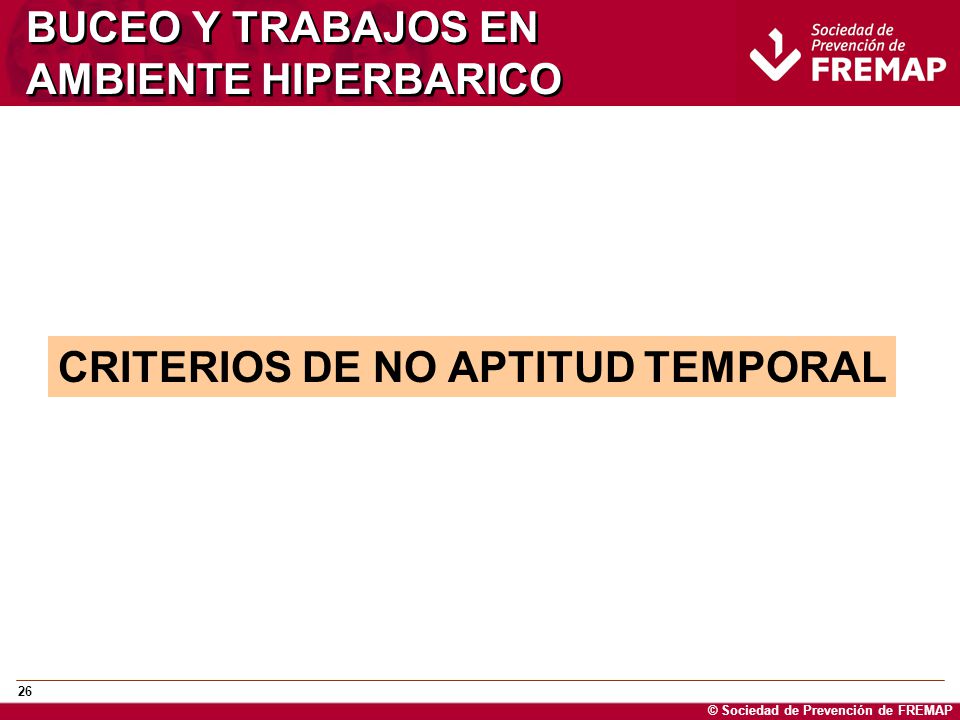 BUCEO Y TRABAJOS EN AMBIENTE HIPERBARICO

Sociedad de Prevención de FREMAP

CRITERIOS DE NO APTITUD TEMPORAL

26

© Sociedad de Prevención de FREMAP